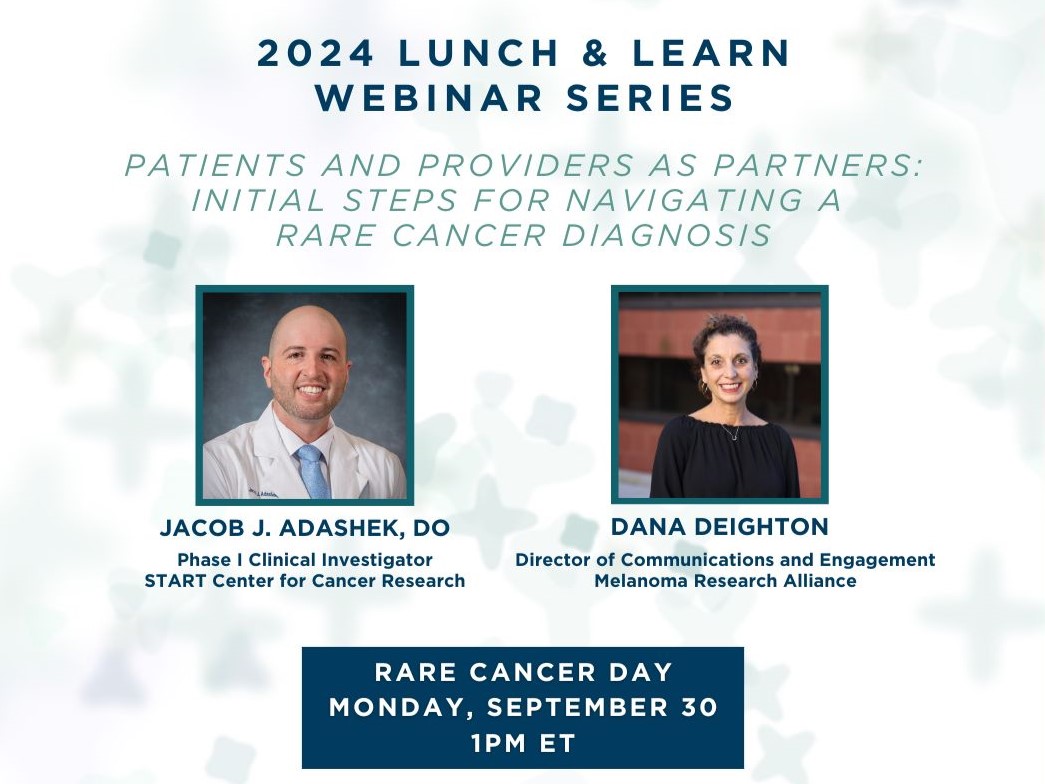 2024 LUNCH & LEARN WEBINAR SERIES

PATIENTS AND PROVIDERS AS PARTNERS: INITIAL STEPS FOR NAVIGATING A RARE CANCER DIAGNOSIS

JACOB J. ADASHEK, DO
Phase I Clinical Investigator
START Center for Cancer Research

DANA DEIGHTON
Director of Communications and Engagement
Melanoma Research Alliance

RARE CANCER DAY
MONDAY, SEPTEMBER 30
1PM ET